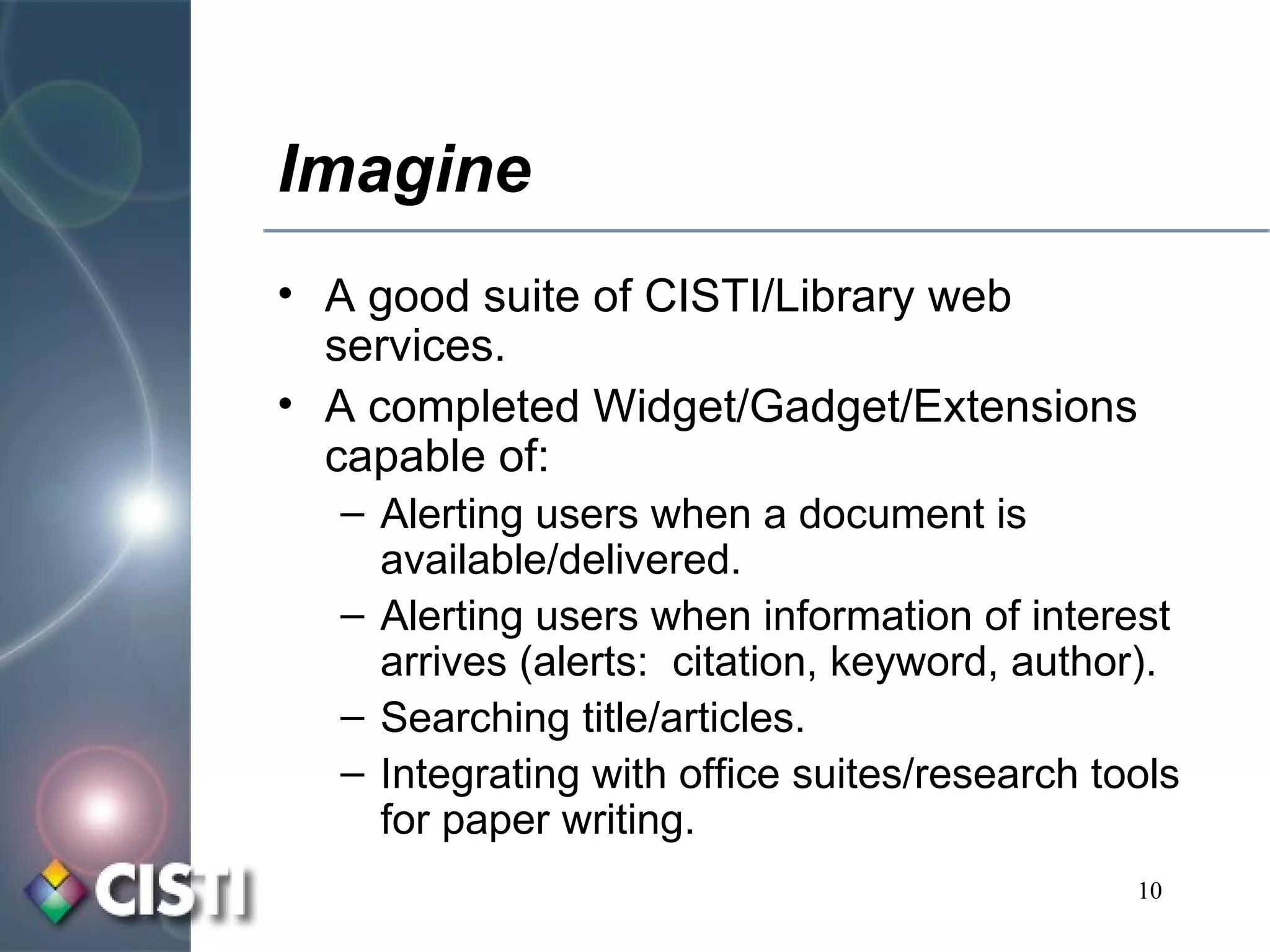 Imagine

• A good suite of CISTI/Library web services.
• A completed Widget/Gadget/Extensions capable of:
– Alerting users when a document is available/delivered.
– Alerting users when information of interest arrives (alerts: citation, keyword, author).
– Searching title/articles.
– Integrating with office suites/research tools for paper writing.

CISTI

10